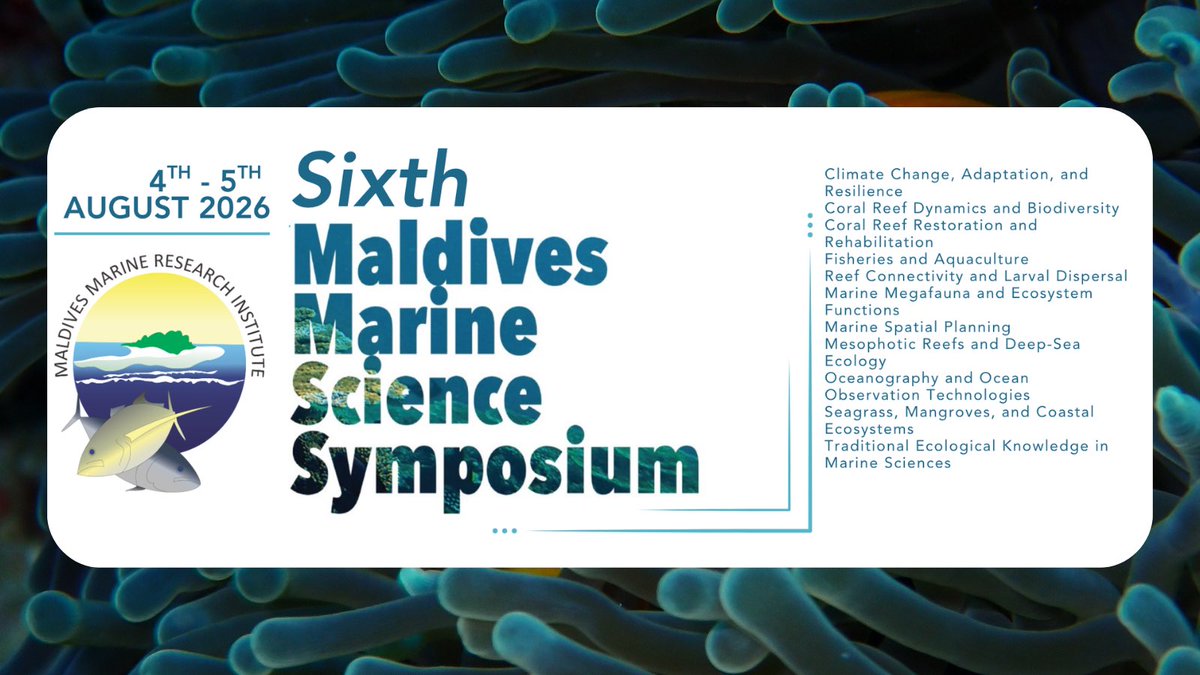 4TH - 5TH
AUGUST 2026

MALDIVES MARINE RESEARCH INSTITUTE

Sixth
Maldives
Marine
Science
Symposium

Climate Change, Adaptation, and Resilience
Coral Reef Dynamics and Biodiversity
Coral Reef Restoration and Rehabilitation
Fisheries and Aquaculture
Reef Connectivity and Larval Dispersal
Marine Megafauna and Ecosystem Functions
Marine Spatial Planning
Mesophotic Reefs and Deep-Sea Ecology
Oceanography and Ocean Observation Technologies
Seagrass, Mangroves, and Coastal Ecosystems
Traditional Ecological Knowledge in Marine Sciences